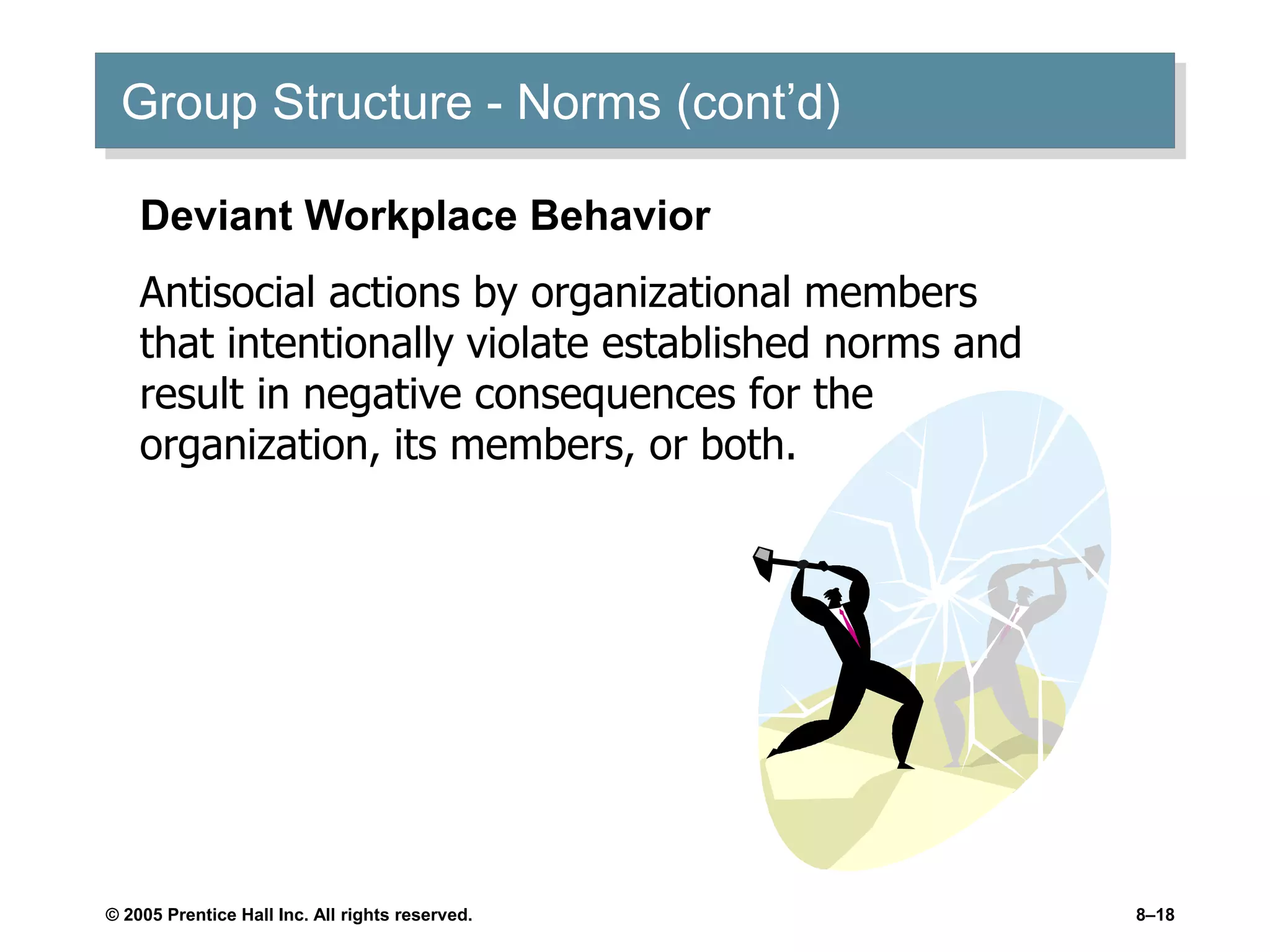 Group Structure - Norms (cont’d)

Deviant Workplace Behavior

Antisocial actions by organizational members that intentionally violate established norms and result in negative consequences for the organization, its members, or both.

© 2005 Prentice Hall Inc. All rights reserved.

8–18